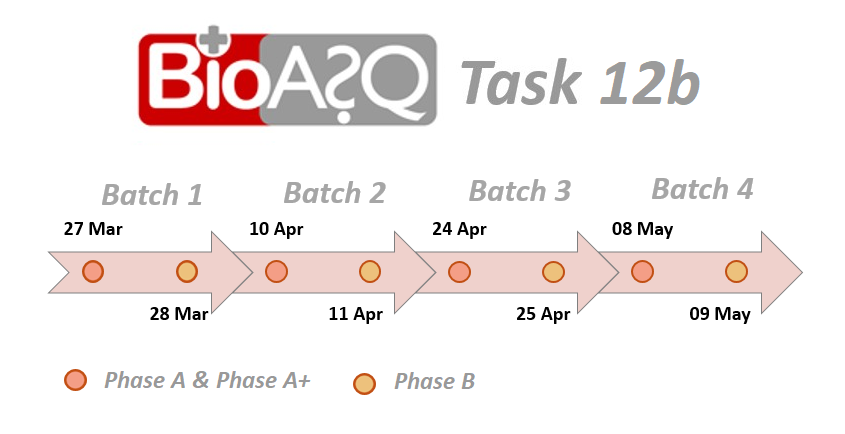 BioASQ Task 12b

Batch 1
27 Mar
28 Mar

Batch 2
10 Apr
11 Apr

Batch 3
24 Apr
25 Apr

Batch 4
08 May
09 May

Phase A & Phase A+
Phase B